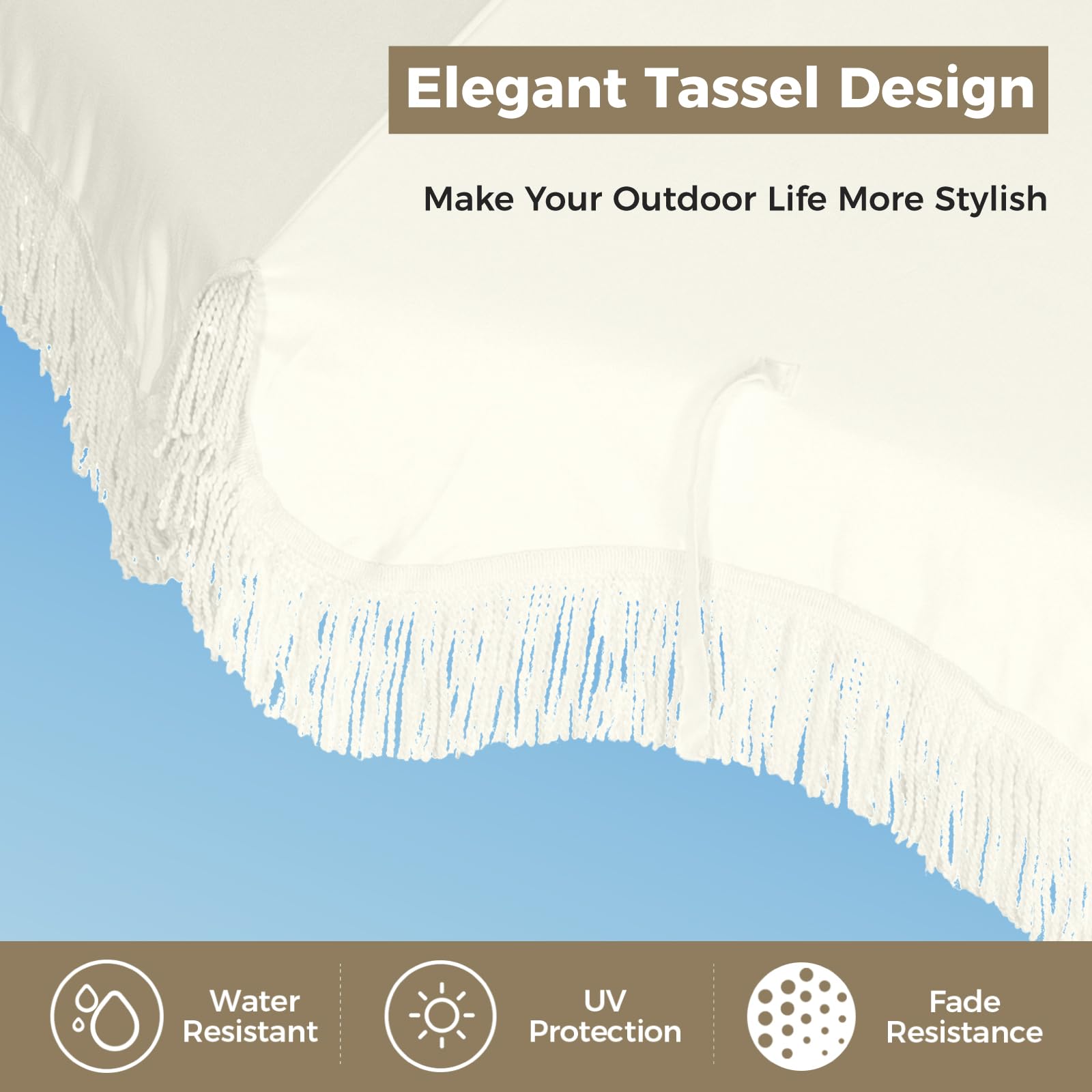 Elegant Tassel Design

Make Your Outdoor Life More Stylish

Water Resistant

UV Protection

Fade Resistance